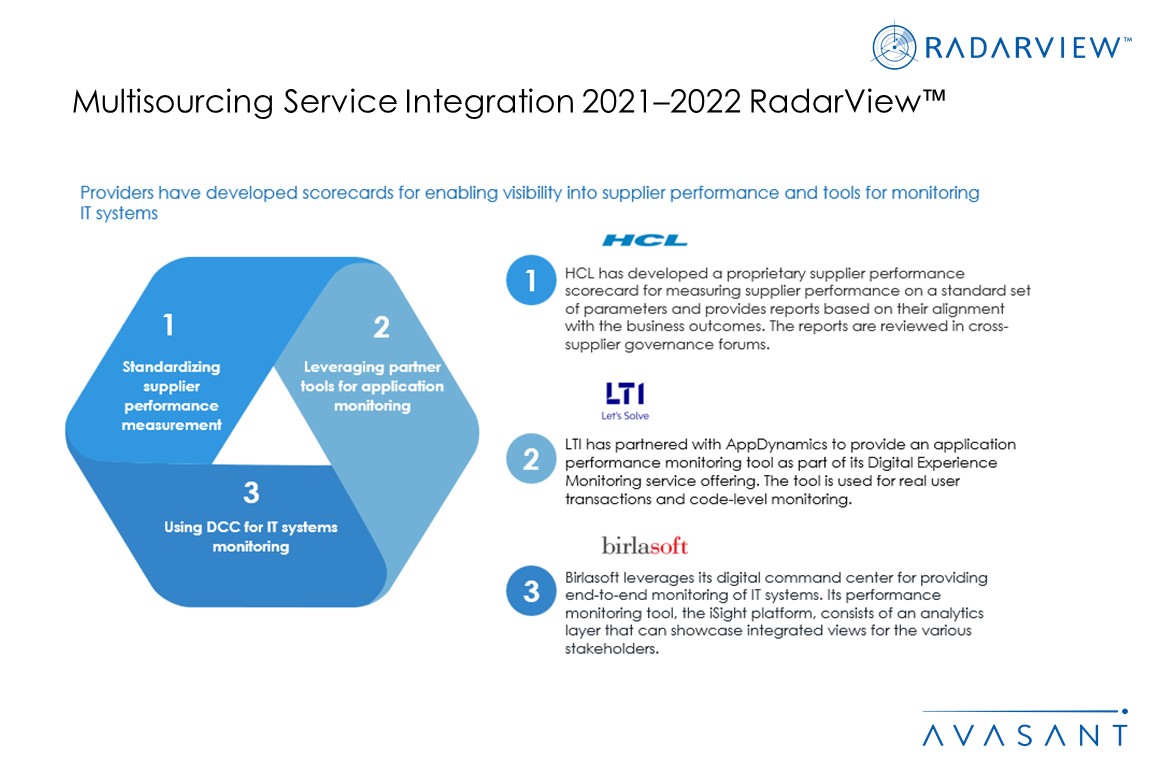 RADARVIEW™

Multisourcing Service Integration 2021–2022 RadarView™

Providers have developed scorecards for enabling visibility into supplier performance and tools for monitoring IT systems

1
Standardizing supplier performance measurement

2
Leveraging partner tools for application monitoring

3
Using DCC for IT systems monitoring

HCL

1 HCL has developed a proprietary supplier performance scorecard for measuring supplier performance on a standard set of parameters and provides reports based on their alignment with the business outcomes. The reports are reviewed in cross-supplier governance forums.

LTI
Let's Solve

2 LTI has partnered with AppDynamics to provide an application performance monitoring tool as part of its Digital Experience Monitoring service offering. The tool is used for real user transactions and code-level monitoring.

birlasoft

3 Birlasoft leverages its digital command center for providing end-to-end monitoring of IT systems. Its performance monitoring tool, the iSight platform, consists of an analytics layer that can showcase integrated views for the various stakeholders.

AVASANT